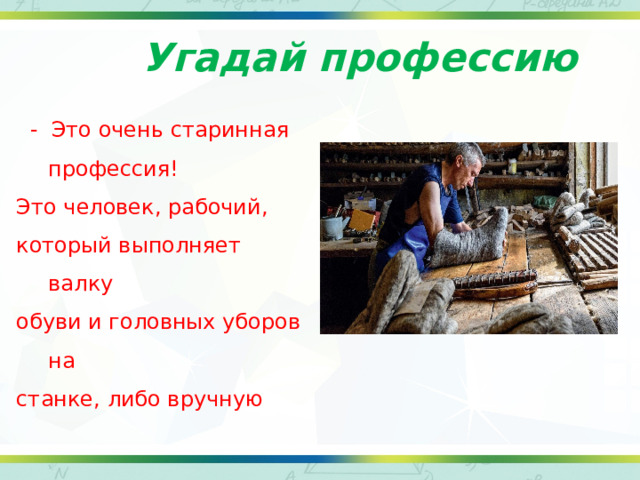 Угадай профессию

- Это очень старинная профессия!

Это человек, рабочий, который выполняет валку обуви и головных уборов на станке, либо вручную